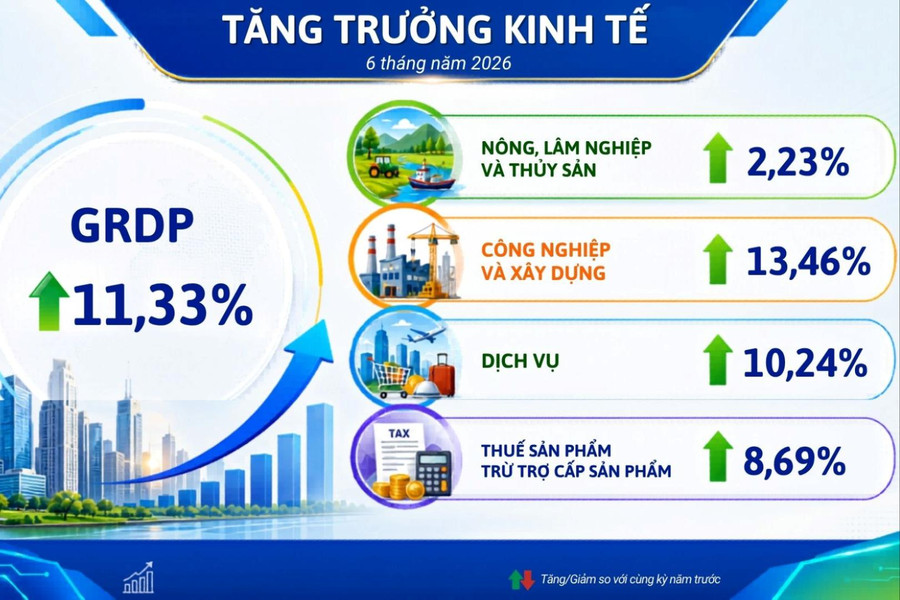 TĂNG TRƯỞNG KINH TẾ
6 tháng năm 2026

GRDP
11,33%

NÔNG, LÂM NGHIỆP VÀ THỦY SẢN
2,23%

CÔNG NGHIỆP VÀ XÂY DỰNG
13,46%

DỊCH VỤ
10,24%

TAX

THUẾ SẢN PHẨM TRỪ TRỢ CẤP SẢN PHẨM
8,69%

Tăng/Giảm so với cùng kỳ năm trước